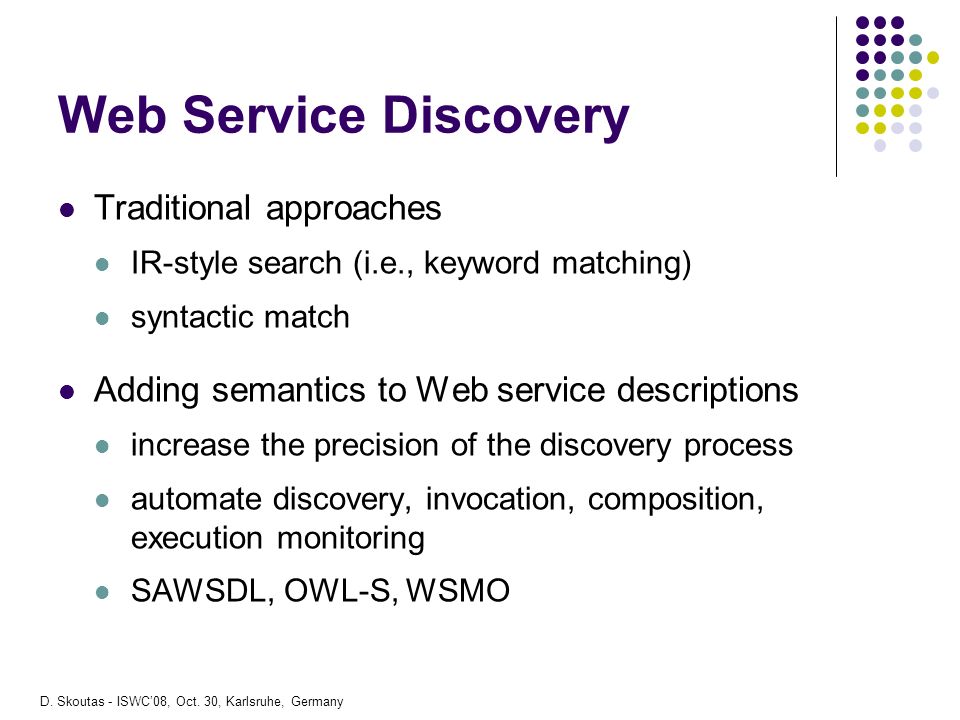 Web Service Discovery

- Traditional approaches
  - IR-style search (i.e., keyword matching)
  - syntactic match
- Adding semantics to Web service descriptions
  - increase the precision of the discovery process
  - automate discovery, invocation, composition, execution monitoring
  - SAWSDL, OWL-S, WSMO

D. Skoutas - ISWC'08, Oct. 30, Karlsruhe, Germany